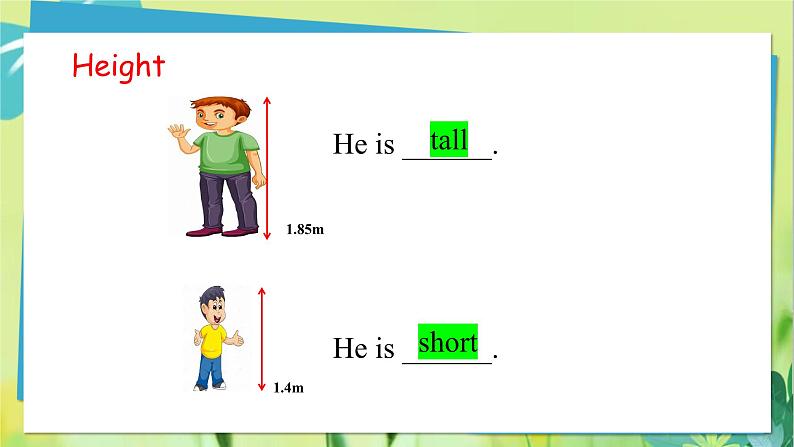 Height

1.85m

He is tall.

1.4m

He is short.